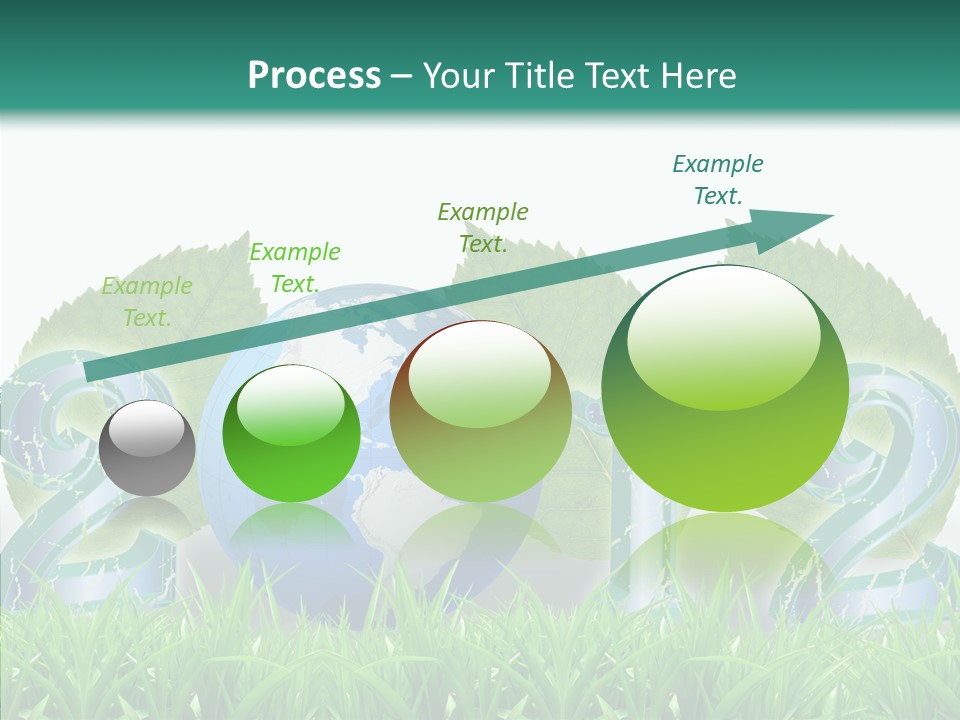 Process – Your Title Text Here

Example Text.

Example Text.

Example Text.

Example Text.